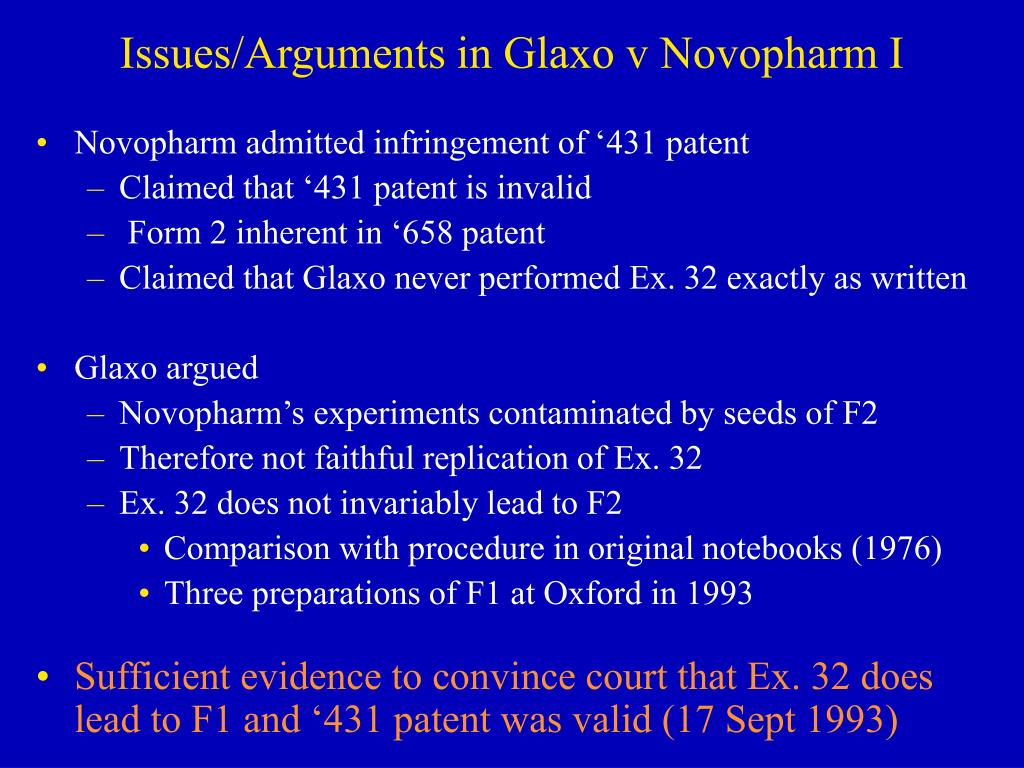 Issues/Arguments in Glaxo v Novopharm I

• Novopharm admitted infringement of ‘431 patent
 – Claimed that ‘431 patent is invalid
 – Form 2 inherent in ‘658 patent
 – Claimed that Glaxo never performed Ex. 32 exactly as written

• Glaxo argued
 – Novopharm’s experiments contaminated by seeds of F2
 – Therefore not faithful replication of Ex. 32
 – Ex. 32 does not invariably lead to F2
  • Comparison with procedure in original notebooks (1976)
  • Three preparations of F1 at Oxford in 1993

• Sufficient evidence to convince court that Ex. 32 does lead to F1 and ‘431 patent was valid (17 Sept 1993)